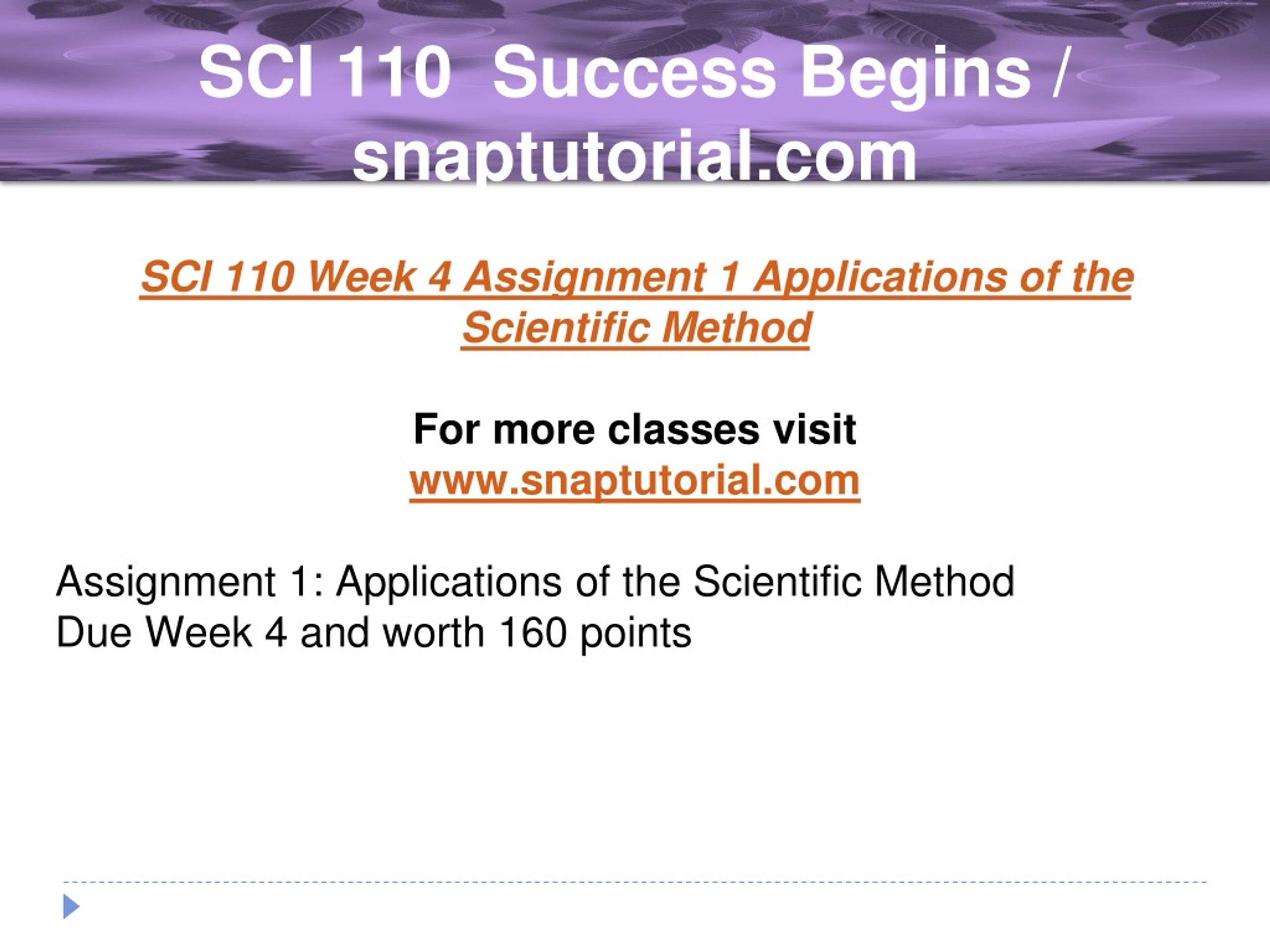 SCI 110 Success Begins / snaptutorial.com

SCI 110 Week 4 Assignment 1 Applications of the Scientific Method

For more classes visit
www.snaptutorial.com

Assignment 1: Applications of the Scientific Method
Due Week 4 and worth 160 points